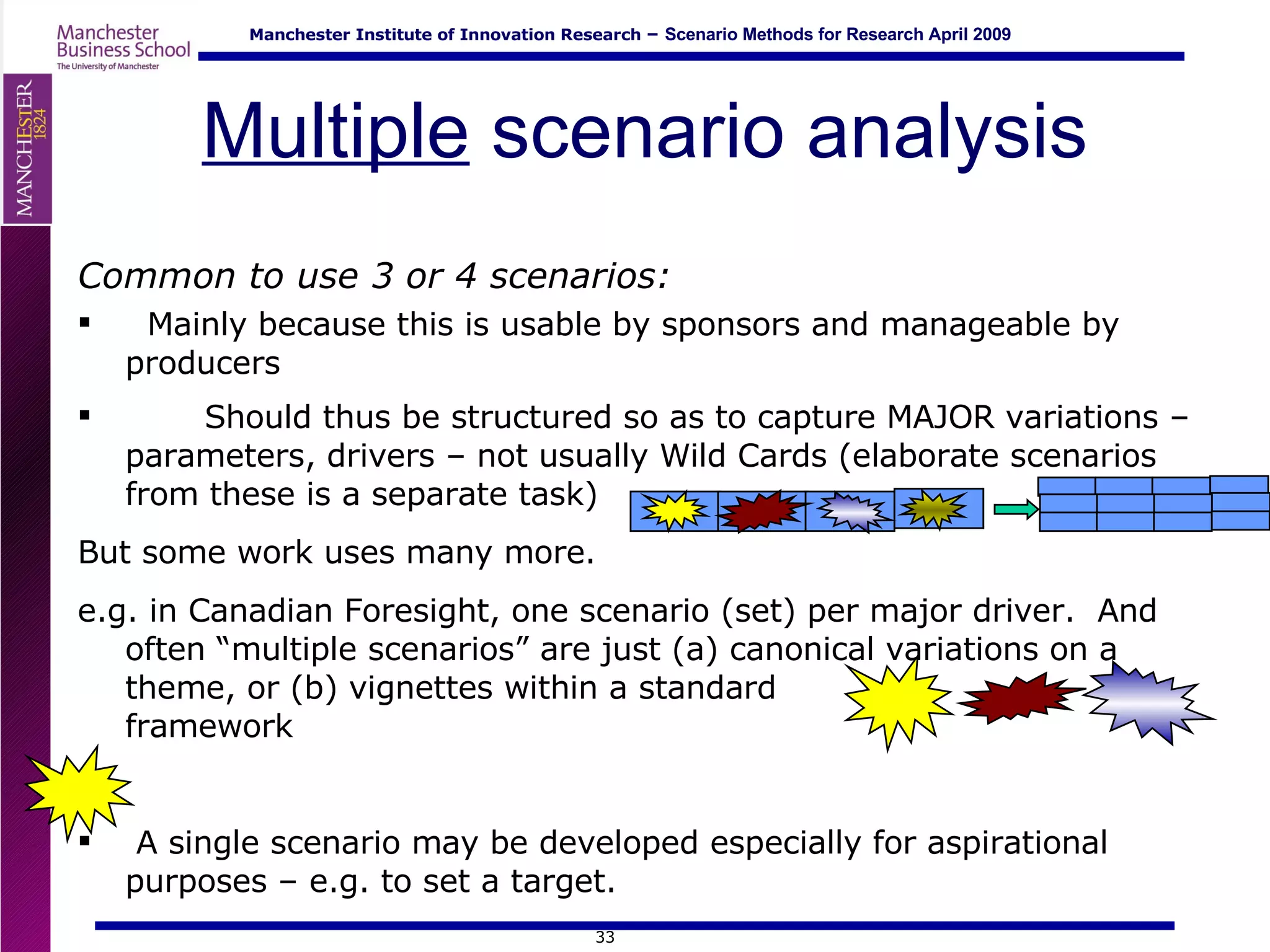 Manchester Business School
The University of Manchester

Manchester Institute of Innovation Research – Scenario Methods for Research April 2009

MANCHESTER 1824

Multiple scenario analysis

Common to use 3 or 4 scenarios:

▪ Mainly because this is usable by sponsors and manageable by producers

▪ Should thus be structured so as to capture MAJOR variations – parameters, drivers – not usually Wild Cards (elaborate scenarios from these is a separate task)

But some work uses many more.

e.g. in Canadian Foresight, one scenario (set) per major driver. And often “multiple scenarios” are just (a) canonical variations on a theme, or (b) vignettes within a standard framework

▪ A single scenario may be developed especially for aspirational purposes – e.g. to set a target.

33